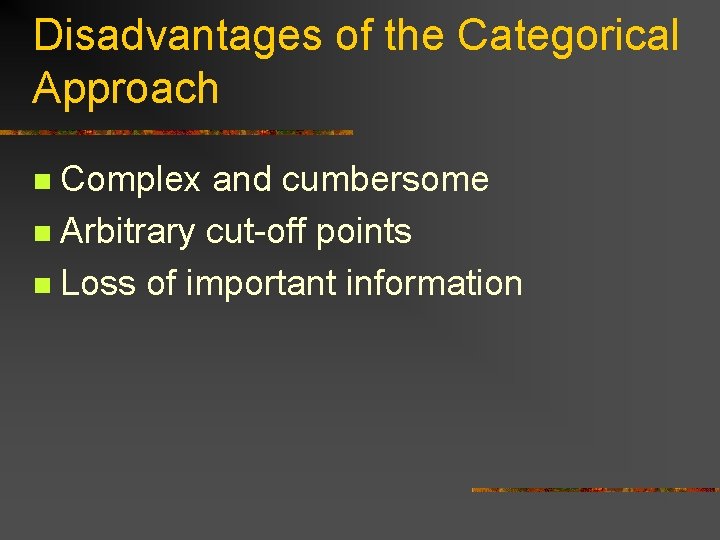 Disadvantages of the Categorical Approach

- Complex and cumbersome
- Arbitrary cut-off points
- Loss of important information